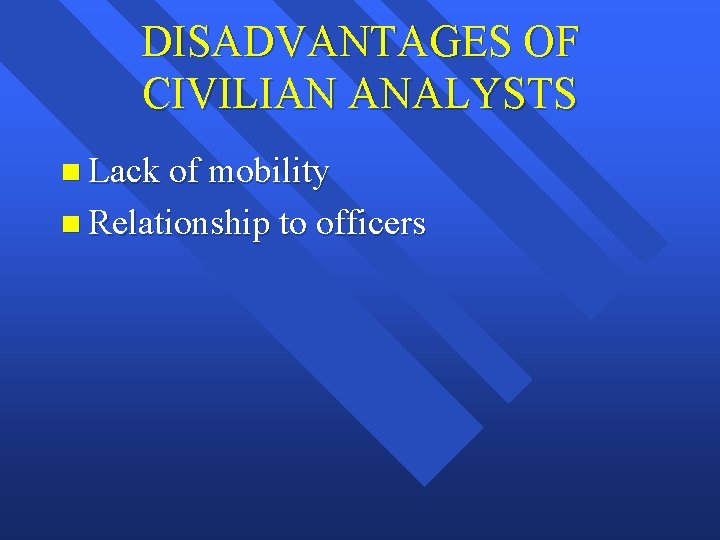 DISADVANTAGES OF CIVILIAN ANALYSTS

- Lack of mobility
- Relationship to officers